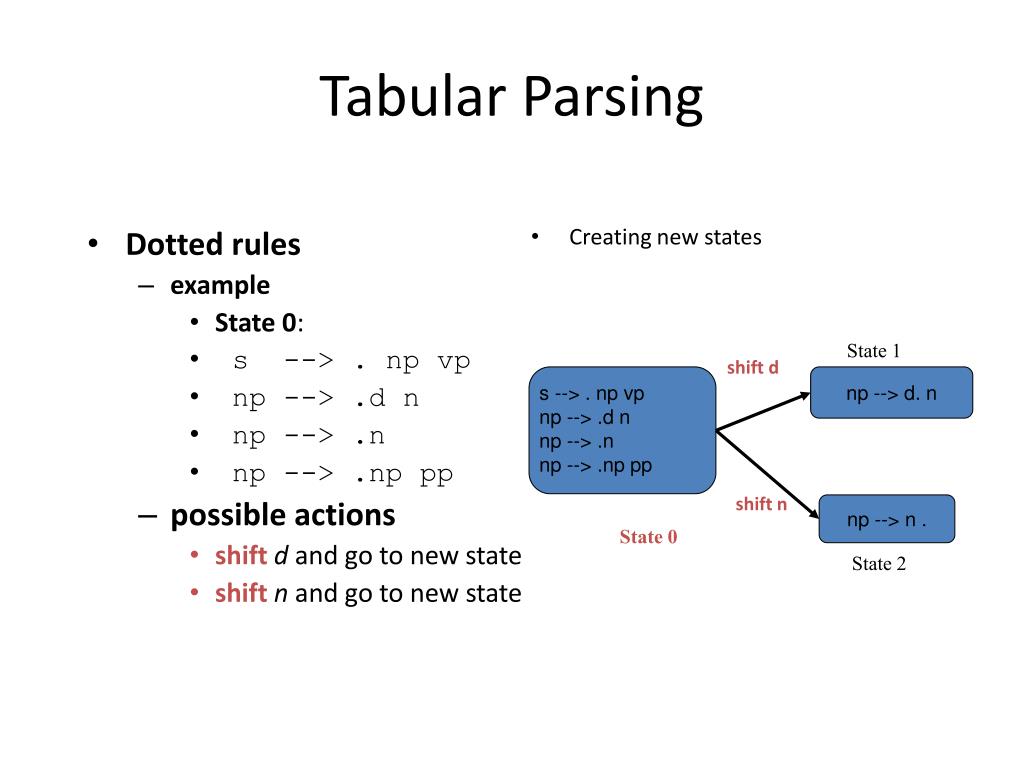 Tabular Parsing

• Dotted rules
– example
• State 0:
• s --> . np vp
• np --> .d n
• np --> .n
• np --> .np pp
– possible actions
• shift d and go to new state
• shift n and go to new state

• Creating new states

s --> . np vp
np --> .d n
np --> .n
np --> .np pp

State 0

shift d

State 1

np --> d. n

shift n

np --> n .

State 2